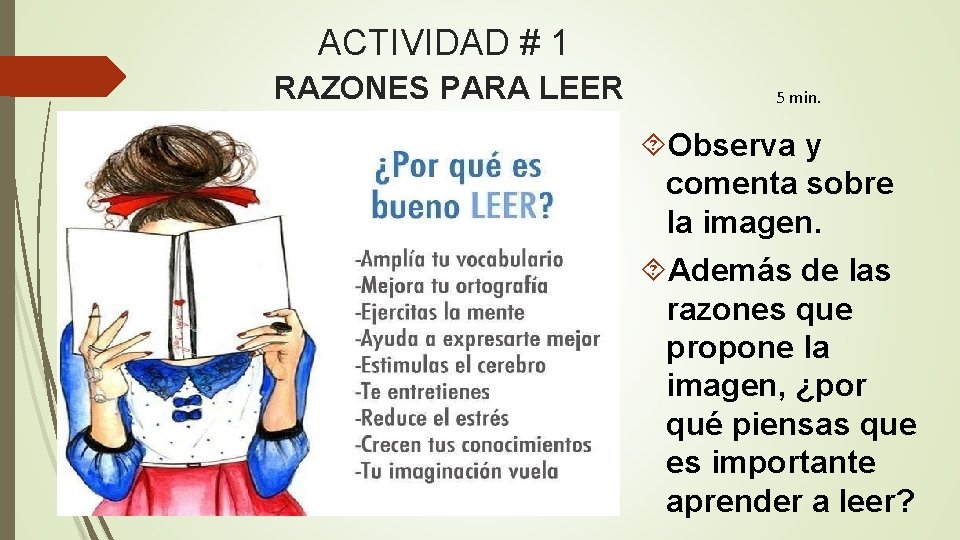 ACTIVIDAD # 1
RAZONES PARA LEER

5 min.

¿Por qué es bueno LEER?

-Amplía tu vocabulario
-Mejora tu ortografía
-Ejercitas la mente
-Ayuda a expresarte mejor
-Estimulas el cerebro
-Te entretienes
-Reduce el estrés
-Crecen tus conocimientos
-Tu imaginación vuela

Observa y comenta sobre la imagen.

Además de las razones que propone la imagen, ¿por qué piensas que es importante aprender a leer?